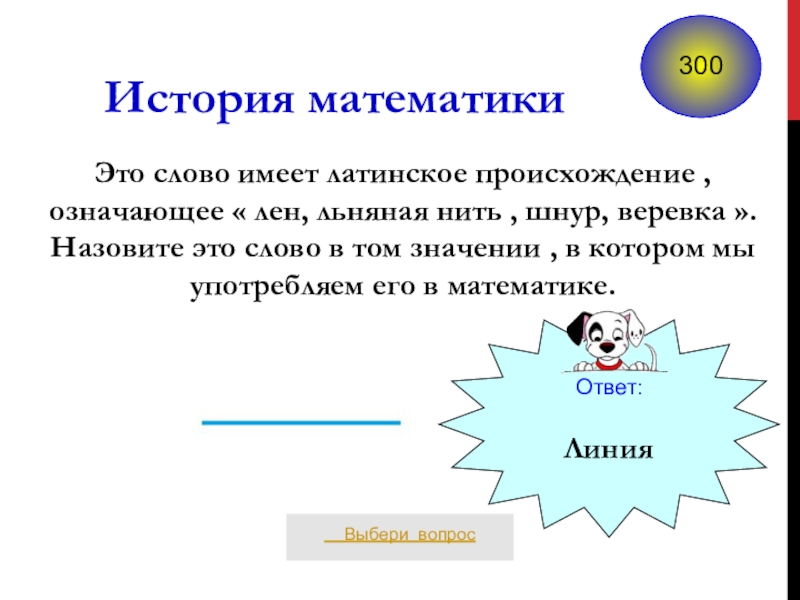 300

История математики

Это слово имеет латинское происхождение , означающее « лен, льняная нить , шнур, веревка ». Назовите это слово в том значении , в котором мы употребляем его в математике.

Ответ:

Линия

Выбери вопрос